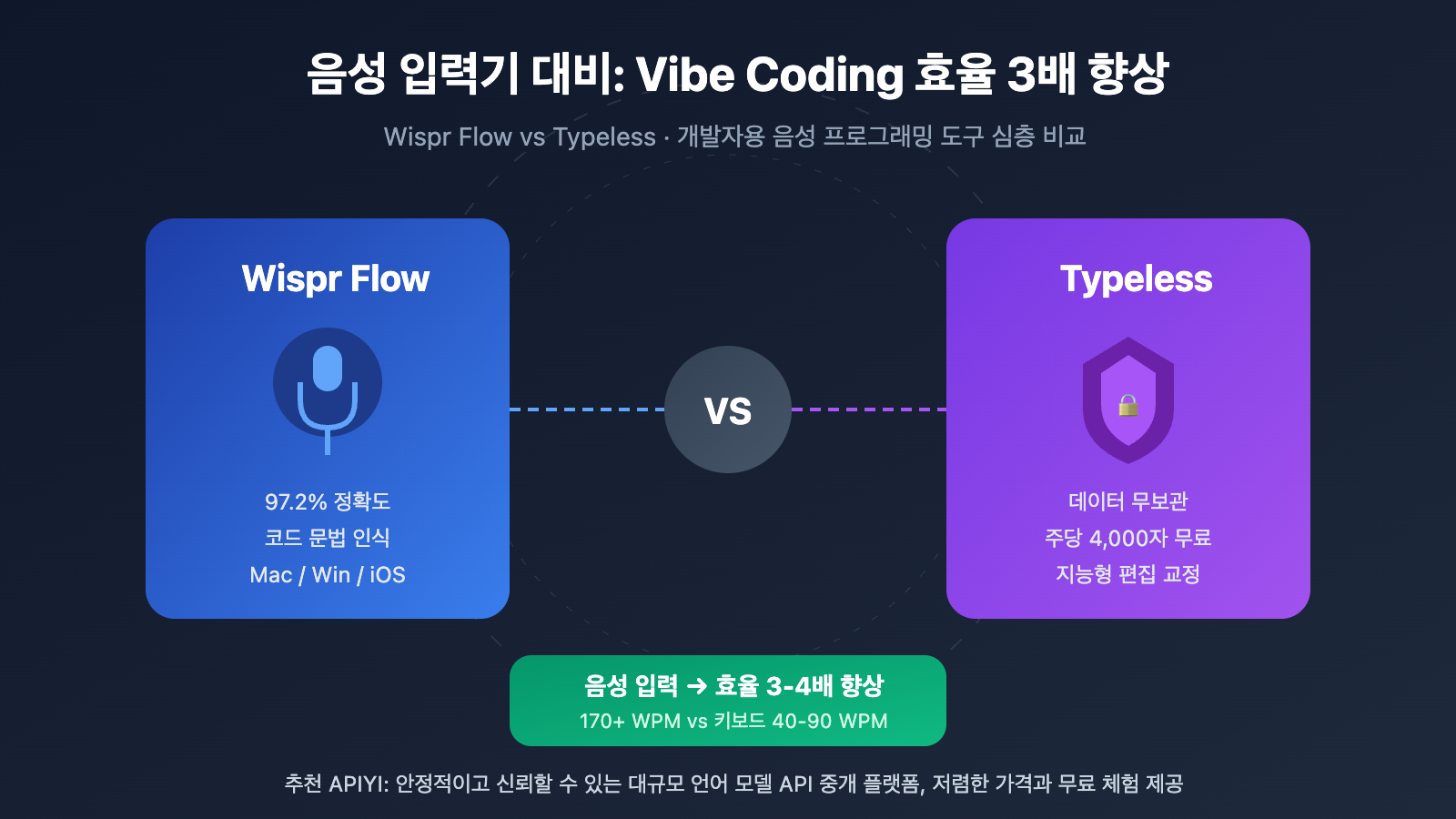 음성 입력기 대비: Vibe Coding 효율 3배 향상

Wispr Flow vs Typeless · 개발자용 음성 프로그래밍 도구 심층 비교

Wispr Flow

97.2% 정확도
코드 문법 인식
Mac / Win / iOS

VS

Typeless

데이터 무보관
주당 4,000자 무료
지능형 편집 교정

음성 입력 → 효율 3-4배 향상
170+ WPM vs 키보드 40-90 WPM

추천 APIYI: 안정적이고 신뢰할 수 있는 대규모 언어 모델 API 중개 플랫폼, 저렴한 가격과 무료 체험 제공